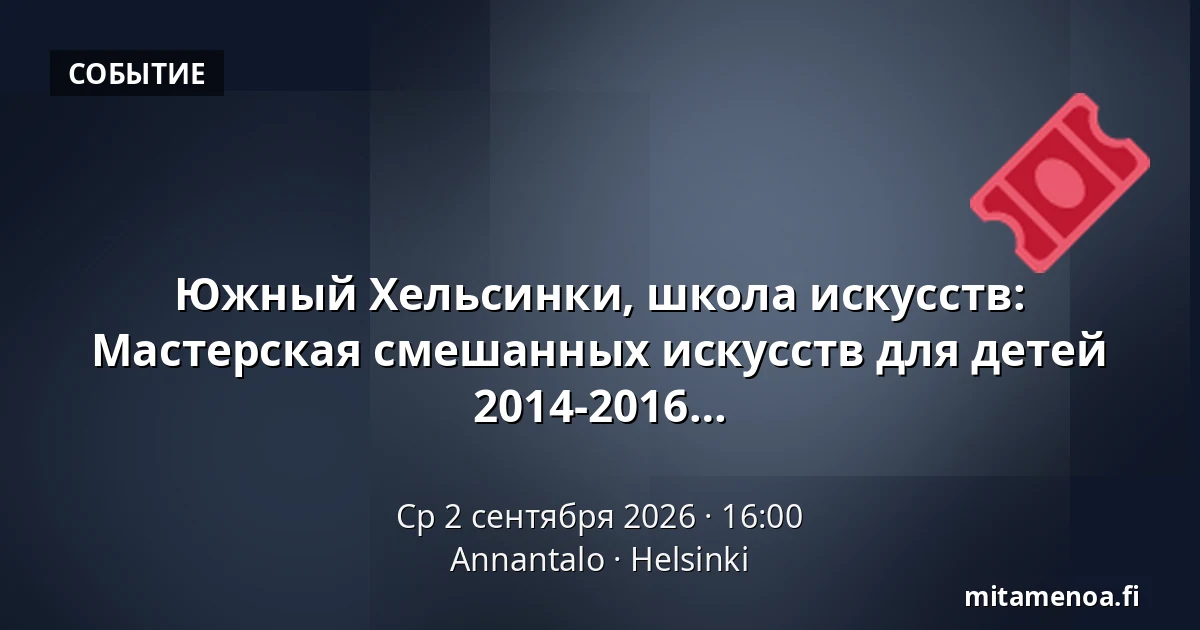 СОБЫТИЕ

Южный Хельсинки, школа искусств: Мастерская смешанных искусств для детей 2014-2016...

Ср 2 сентября 2026 · 16:00
Annantalo · Helsinki

mitamenoa.fi